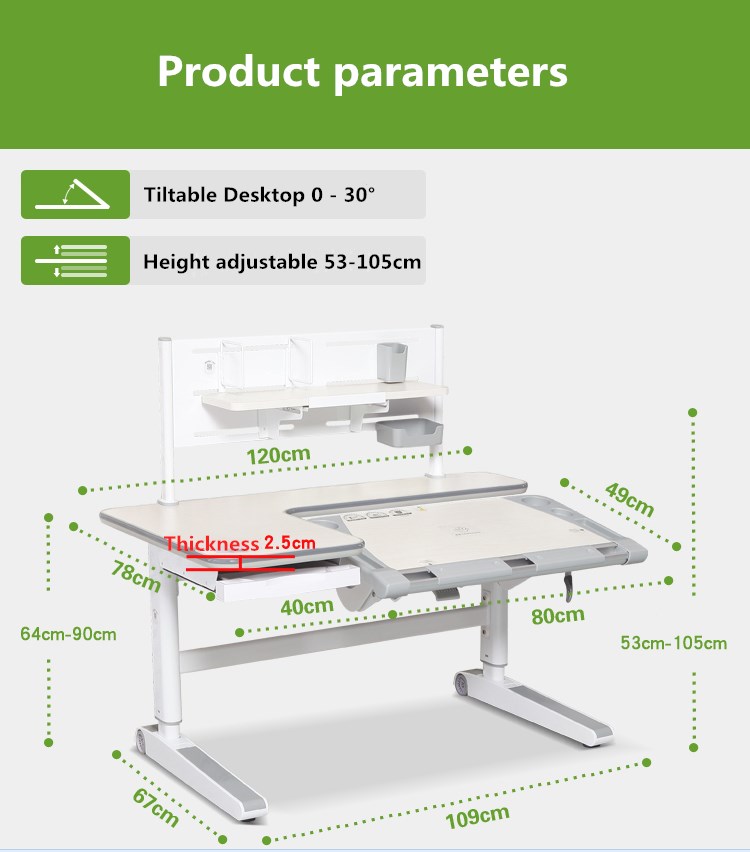 Product parameters

Tiltable Desktop 0 - 30°

Height adjustable 53-105cm

120cm

49cm

Thickness 2.5cm

78cm

40cm

80cm

64cm-90cm

53cm-105cm

67cm

109cm